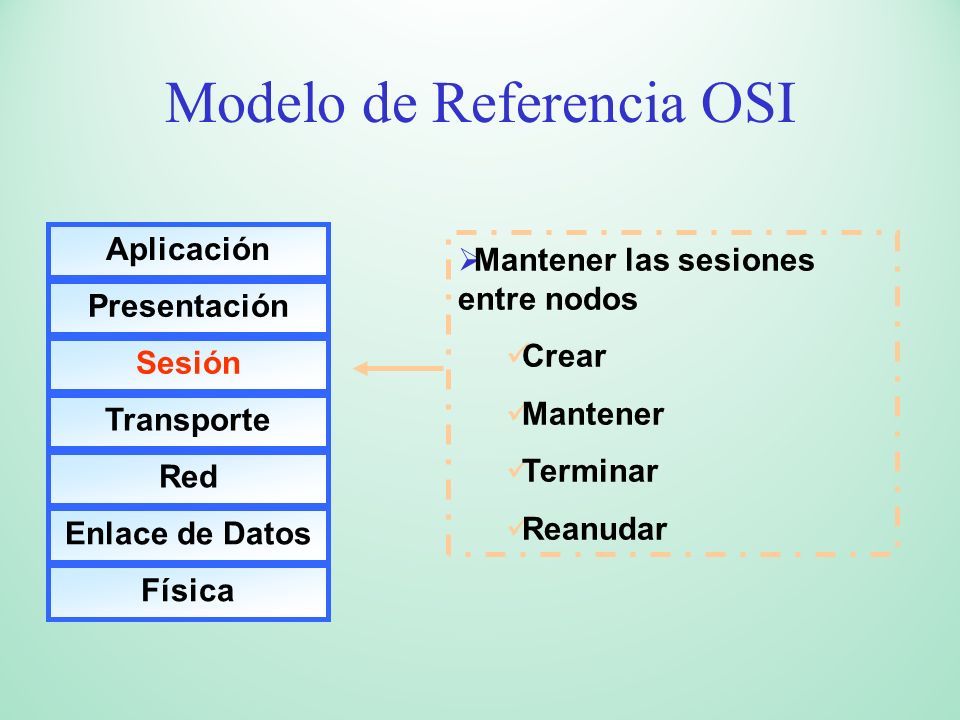 Modelo de Referencia OSI

Aplicación
Presentación
Sesión
Transporte
Red
Enlace de Datos
Física

➢Mantener las sesiones entre nodos

✓Crear
✓Mantener
✓Terminar
✓Reanudar